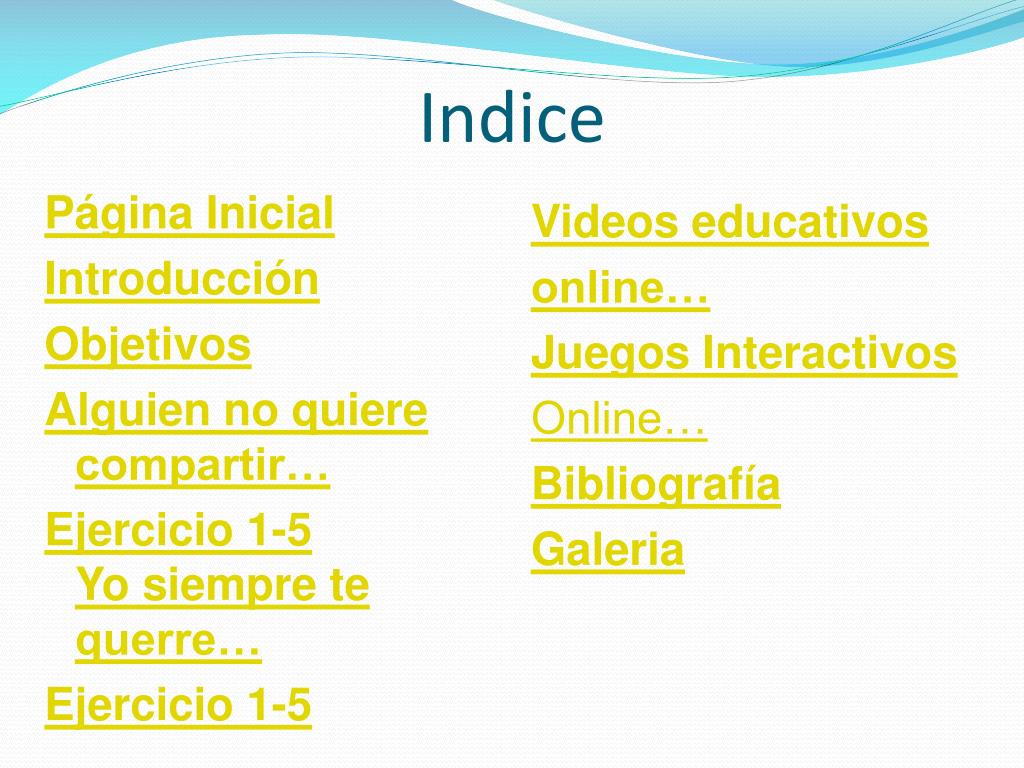 Indice

Página Inicial

Introducción

Objetivos

Alguien no quiere compartir…

Ejercicio 1-5
Yo siempre te querre…

Ejercicio 1-5

Videos educativos online…

Juegos Interactivos Online…

Bibliografía

Galeria